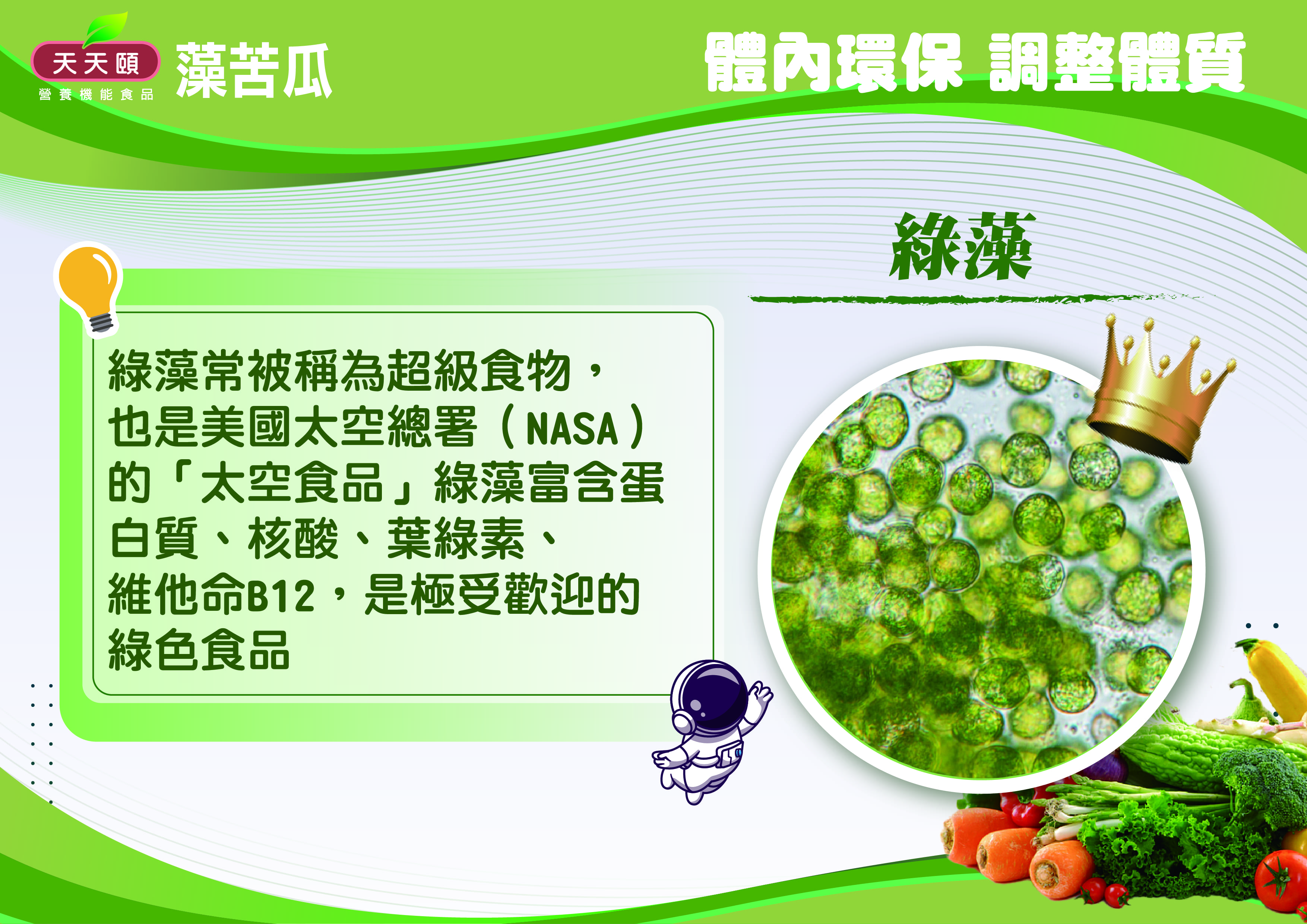 天天頤
營養機能食品
藻苦瓜

體內環保 調整體質

綠藻

綠藻常被稱為超級食物，也是美國太空總署（NASA）的「太空食品」綠藻富含蛋白質、核酸、葉綠素、維他命B12，是極受歡迎的綠色食品